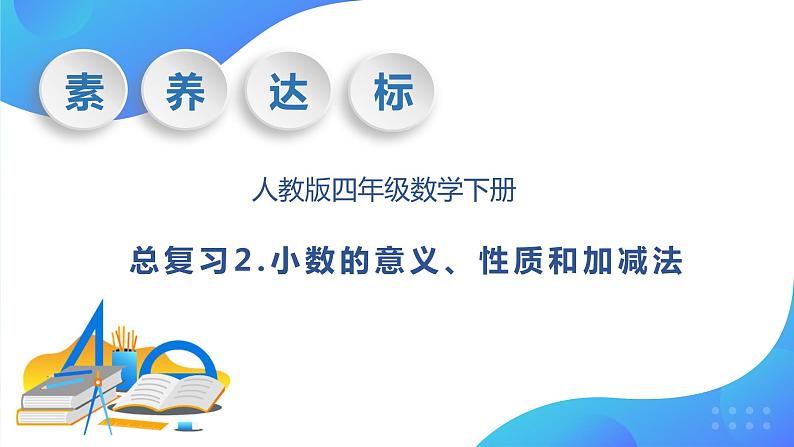 素 养 达 标

人教版四年级数学下册

总复习2.小数的意义、性质和加减法